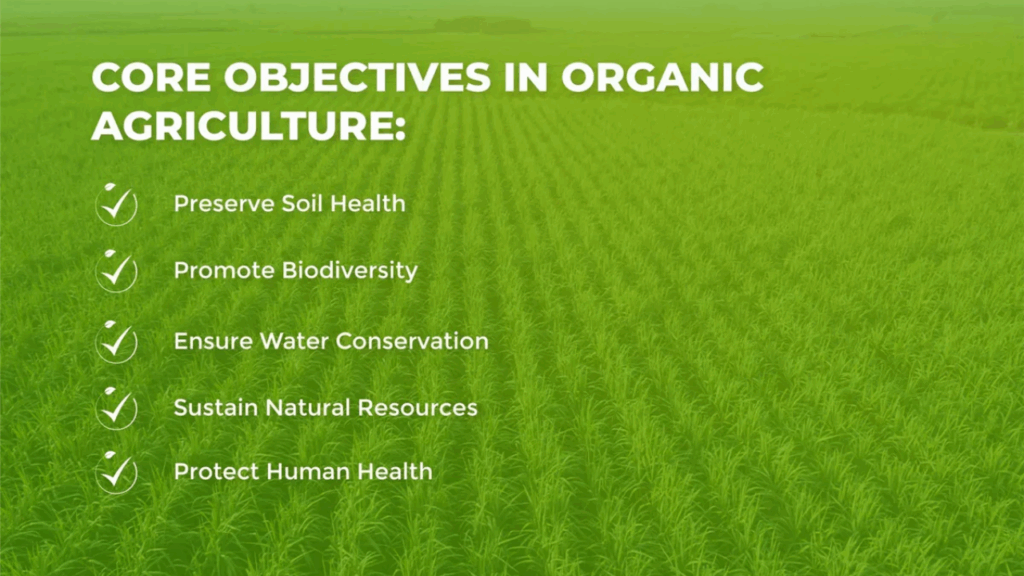 CORE OBJECTIVES IN ORGANIC AGRICULTURE:

Preserve Soil Health

Promote Biodiversity

Ensure Water Conservation

Sustain Natural Resources

Protect Human Health